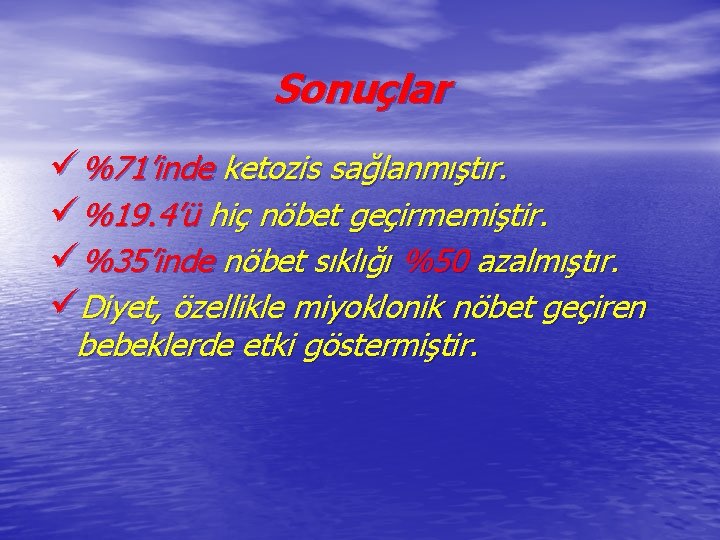 Sonuçlar

✓ %71'inde ketozis sağlanmıştır.

✓ %19.4'ü hiç nöbet geçirmemiştir.

✓ %35'inde nöbet sıklığı %50 azalmıştır.

✓ Diyet, özellikle miyoklonik nöbet geçiren bebeklerde etki göstermiştir.